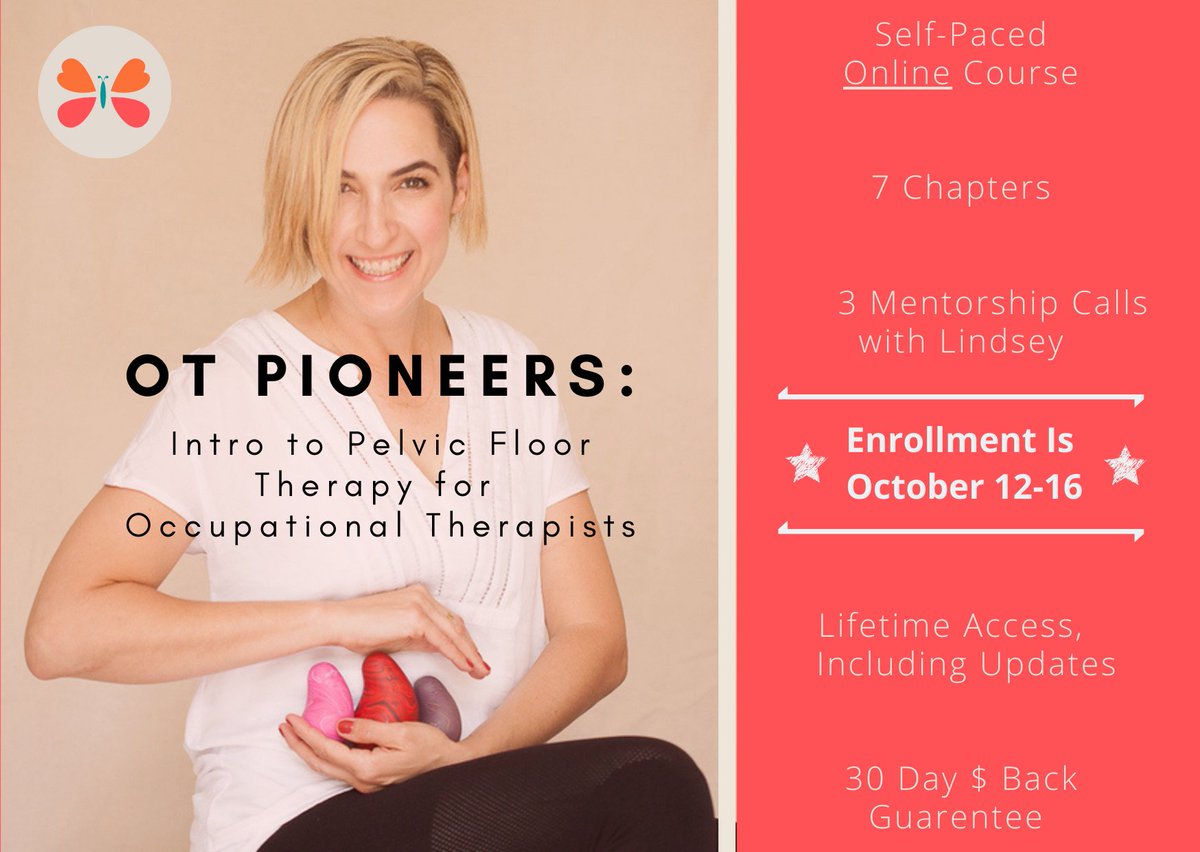 OT PIONEERS:

Intro to Pelvic Floor Therapy for Occupational Therapists

Self-Paced Online Course

7 Chapters

3 Mentorship Calls with Lindsey

Enrollment Is October 12-16

Lifetime Access, Including Updates

30 Day $ Back Guarentee